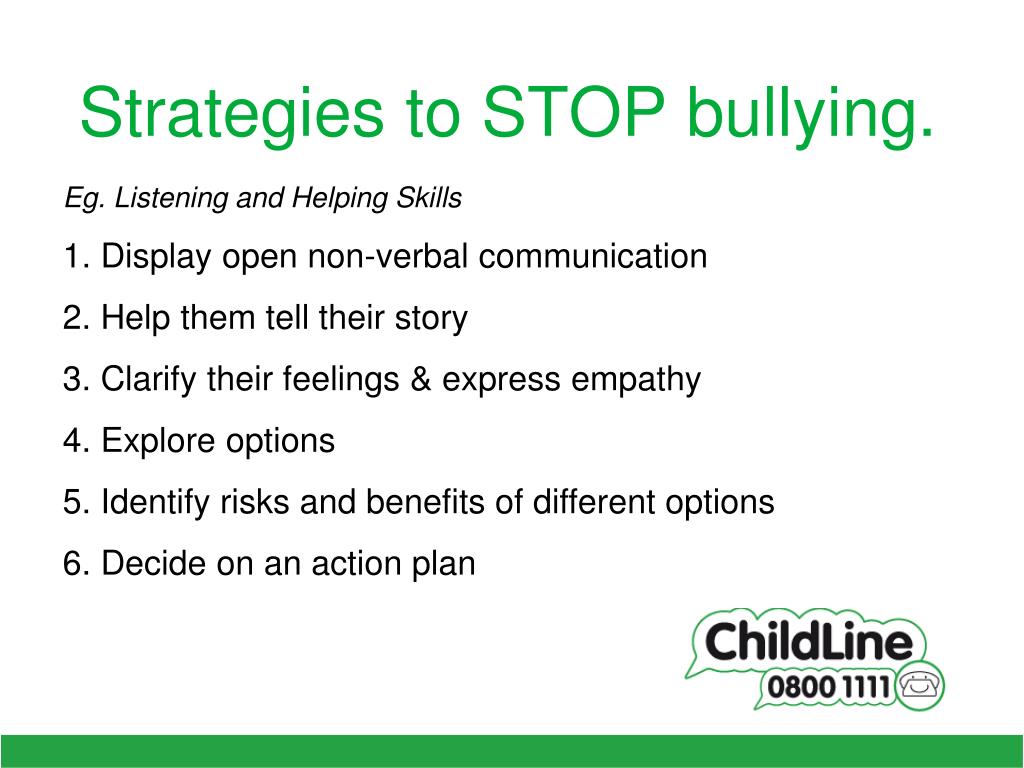 Strategies to STOP bullying.

Eg. Listening and Helping Skills

1. Display open non-verbal communication

2. Help them tell their story

3. Clarify their feelings & express empathy

4. Explore options

5. Identify risks and benefits of different options

6. Decide on an action plan

ChildLine
0800 1111